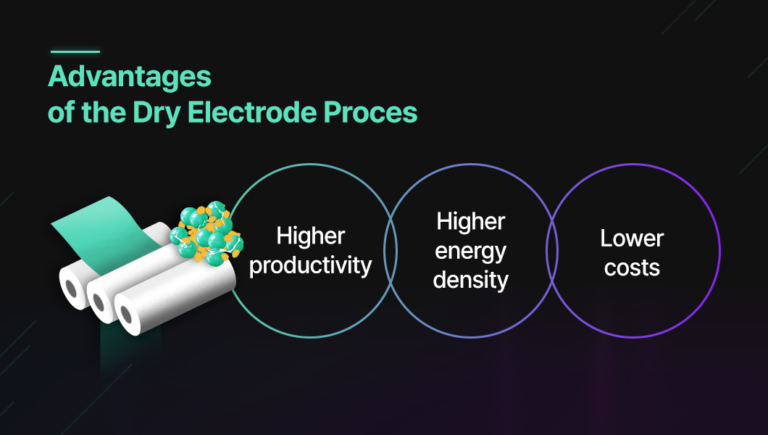 Advantages of the Dry Electrode Proces

Higher productivity

Higher energy density

Lower costs